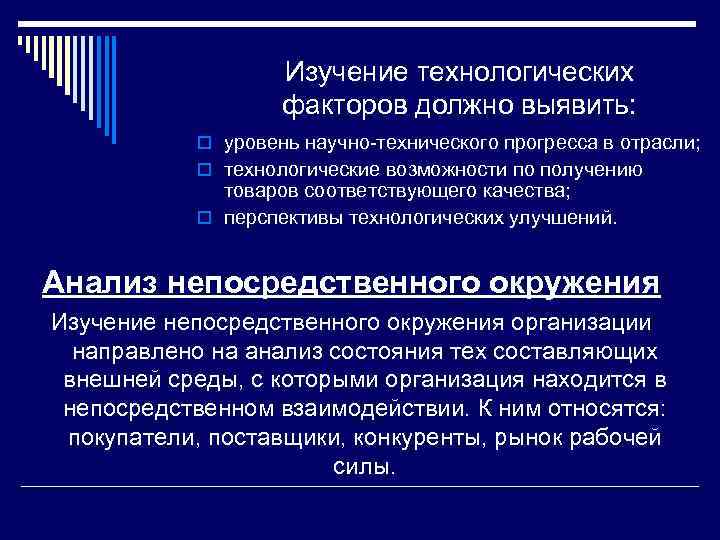 Изучение технологических факторов должно выявить:

уровень научно-технического прогресса в отрасли;
технологические возможности по получению товаров соответствующего качества;
перспективы технологических улучшений.

Анализ непосредственного окружения

Изучение непосредственного окружения организации направлено на анализ состояния тех составляющих внешней среды, с которыми организация находится в непосредственном взаимодействии. К ним относятся: покупатели, поставщики, конкуренты, рынок рабочей силы.